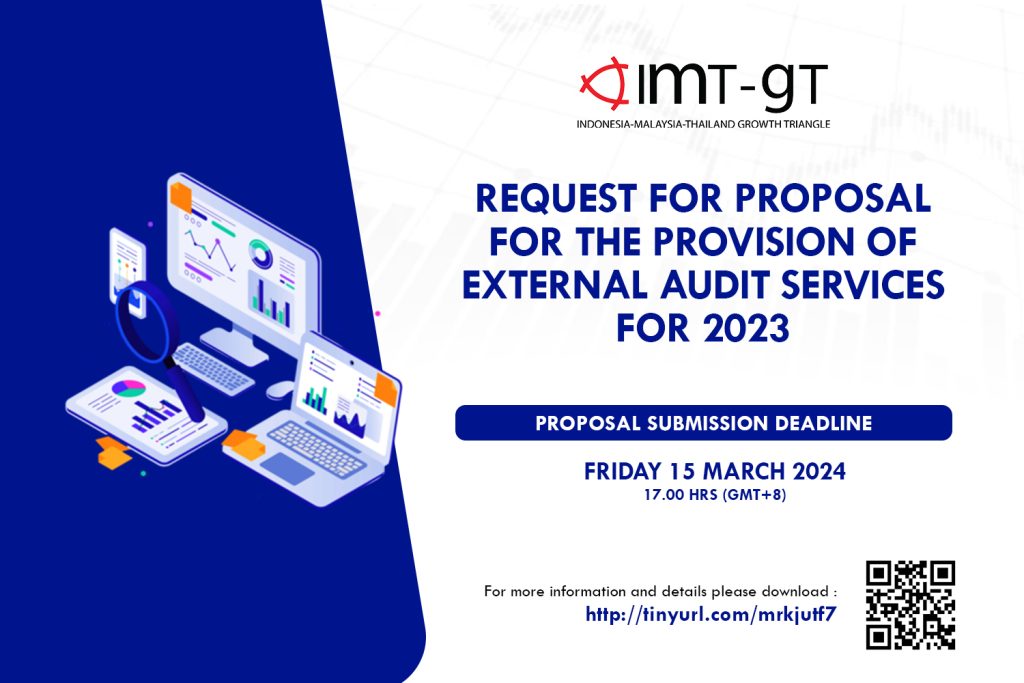 IMT-GT
INDONESIA-MALAYSIA-THAILAND GROWTH TRIANGLE

REQUEST FOR PROPOSAL FOR THE PROVISION OF EXTERNAL AUDIT SERVICES FOR 2023

PROPOSAL SUBMISSION DEADLINE

FRIDAY 15 MARCH 2024
17.00 HRS (GMT+8)

For more information and details please download :
http://tinyurl.com/mrkjutf7